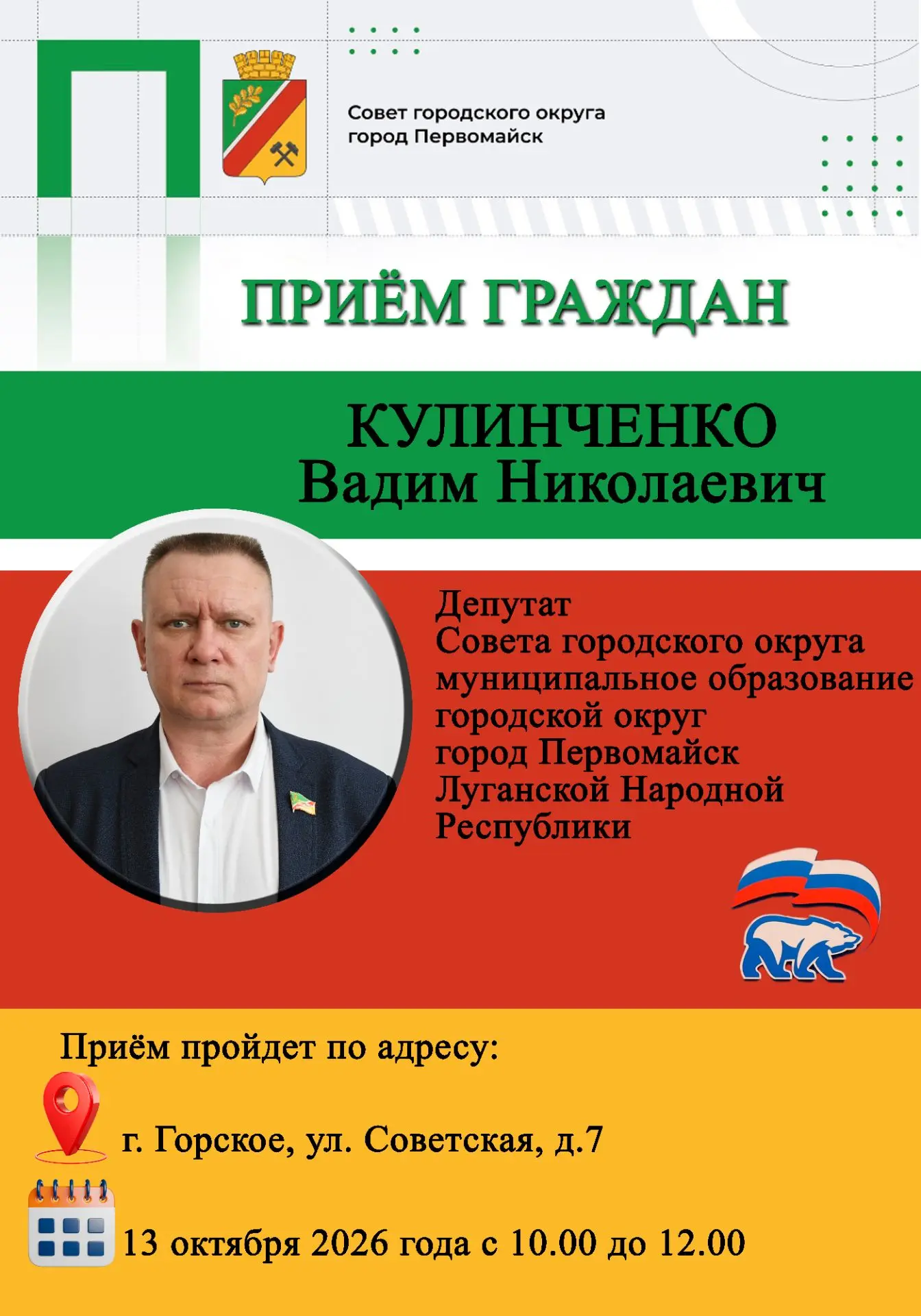 Совет городского округа
город Первомайск

ПРИЁМ ГРАЖДАН

КУЛИНЧЕНКО
Вадим Николаевич

Депутат
Совета городского округа
муниципальное образование
городской округ
город Первомайск
Луганской Народной
Республики

Приём пройдет по адресу:

г. Горское, ул. Советская, д.7

13 октября 2026 года с 10.00 до 12.00